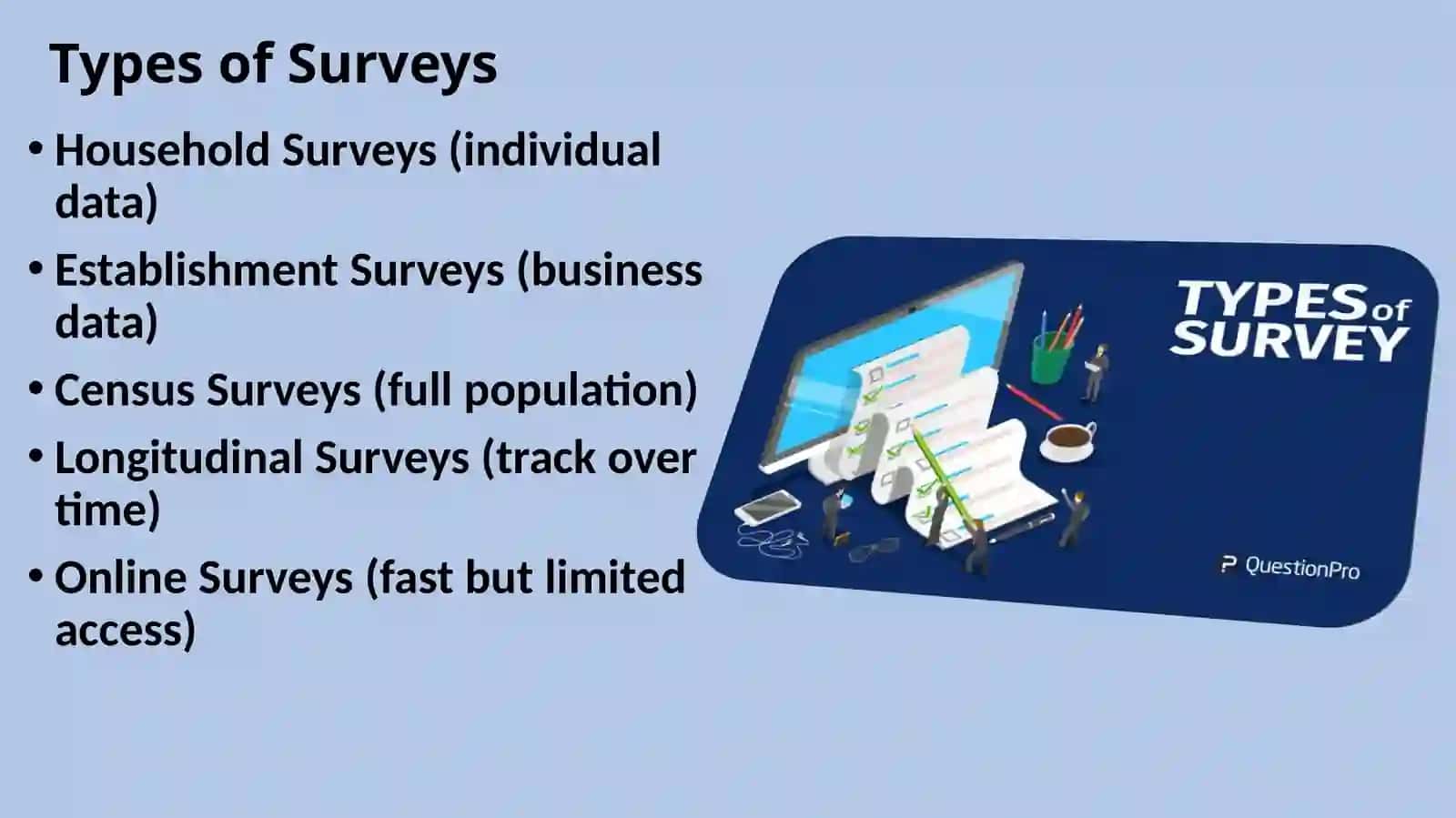 Types of Surveys

• Household Surveys (individual data)
• Establishment Surveys (business data)
• Census Surveys (full population)
• Longitudinal Surveys (track over time)
• Online Surveys (fast but limited access)

TYPES of SURVEY

QuestionPro